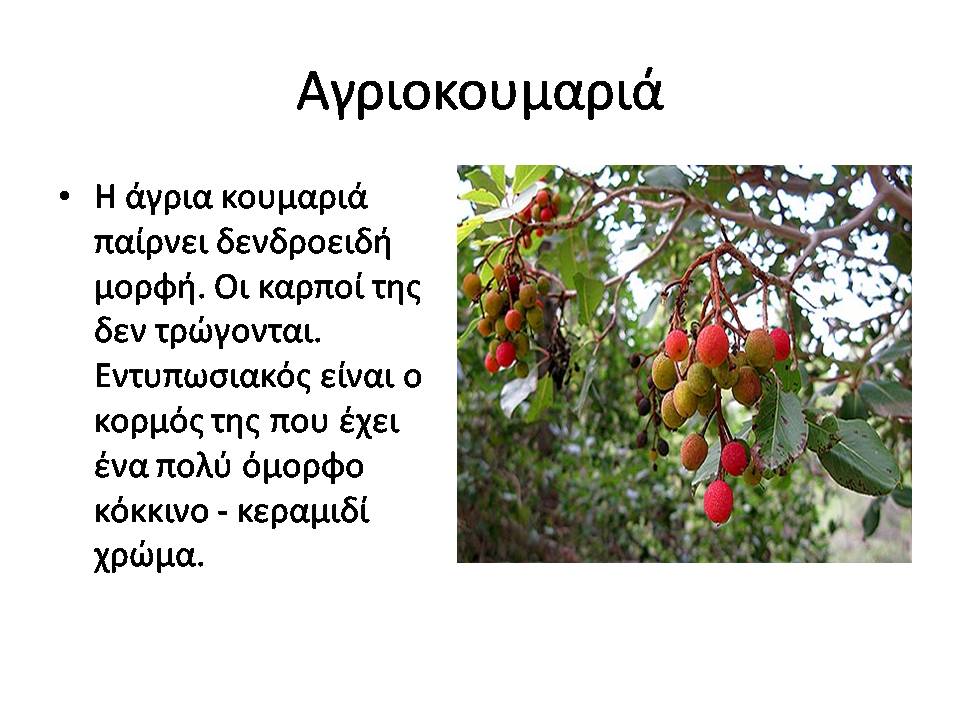 Αγριοκουμαριά

• Η άγρια κουμαριά παίρνει δενδροειδή μορφή. Οι καρποί της δεν τρώγονται. Εντυπωσιακός είναι ο κορμός της που έχει ένα πολύ όμορφο κόκκινο - κεραμιδί χρώμα.